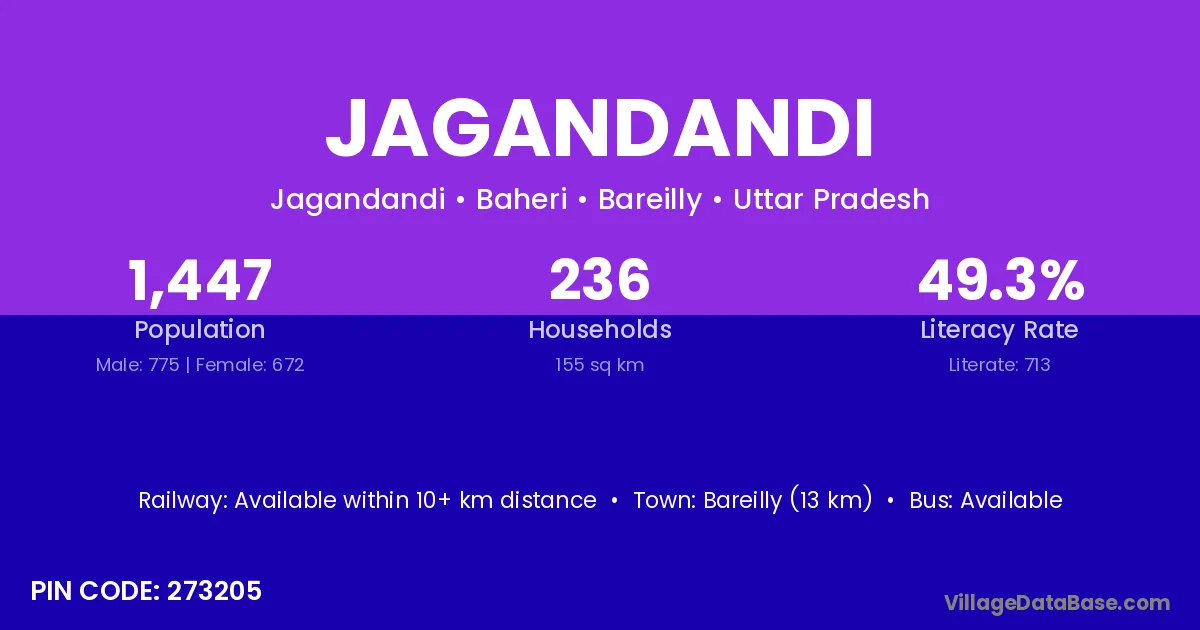 JAGANDANDI

Jagandandi • Baheri • Bareilly • Uttar Pradesh

1,447
Population
Male: 775 | Female: 672

236
Households
155 sq km

49.3%
Literacy Rate
Literate: 713

Railway: Available within 10+ km distance • Town: Bareilly (13 km) • Bus: Available

PIN CODE: 273205

VillageDataBase.com